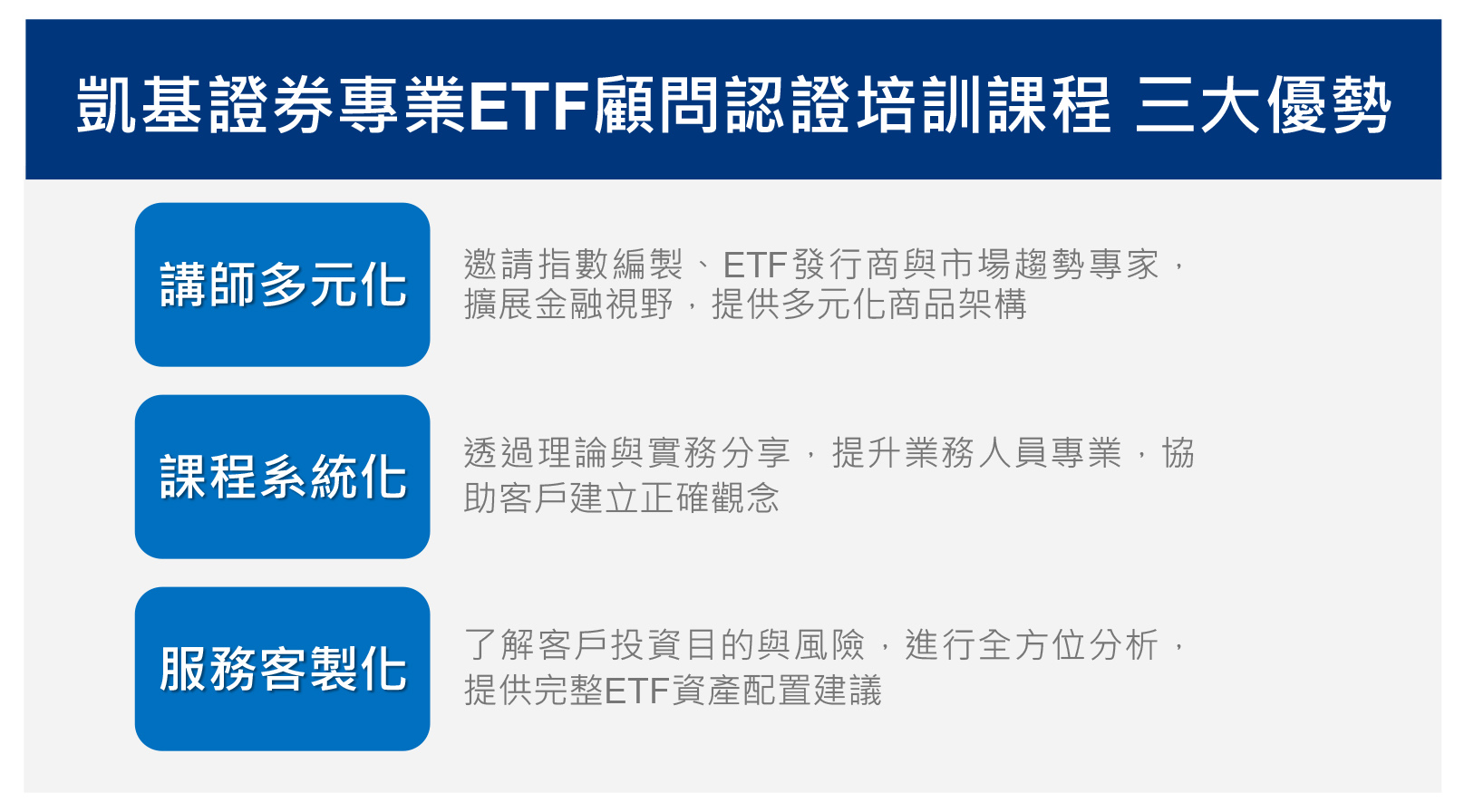 凱基證券專業ETF顧問認證培訓課程 三大優勢

講師多元化

邀請指數編製、ETF發行商與市場趨勢專家，擴展金融視野，提供多元化商品架構

課程系統化

透過理論與實務分享，提升業務人員專業，協助客戶建立正確觀念

服務客製化

了解客戶投資目的與風險，進行全方位分析，提供完整ETF資產配置建議